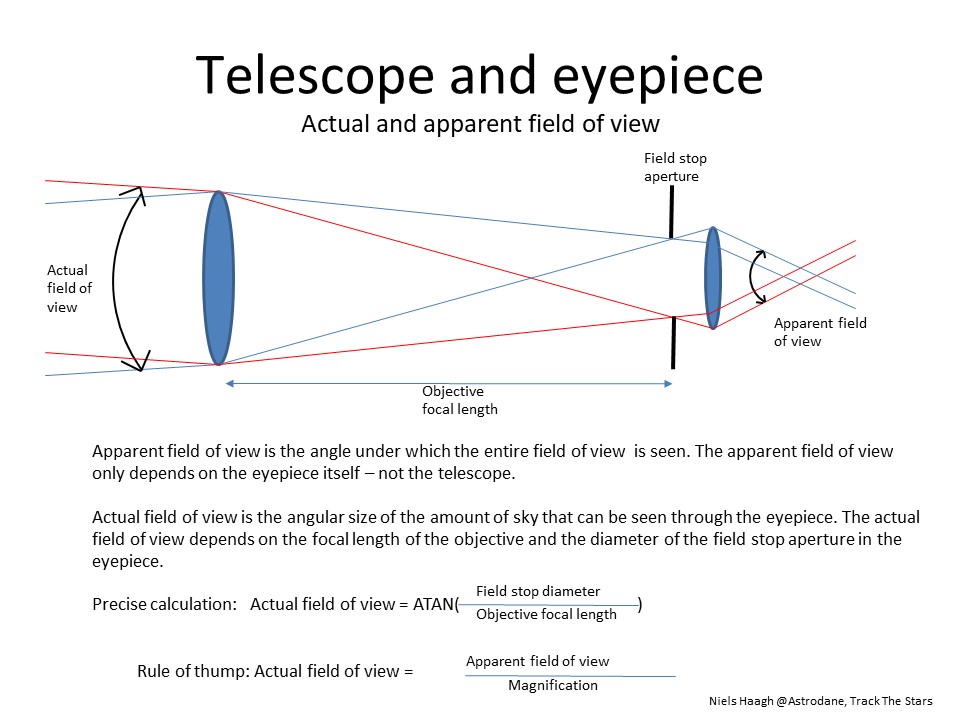 Telescope and eyepiece
Actual and apparent field of view

Field stop aperture

Actual field of view

Apparent field of view

Objective focal length

Apparent field of view is the angle under which the entire field of view is seen. The apparent field of view only depends on the eyepiece itself – not the telescope.

Actual field of view is the angular size of the amount of sky that can be seen through the eyepiece. The actual field of view depends on the focal length of the objective and the diameter of the field stop aperture in the eyepiece.

Precise calculation: Actual field of view = ATAN($\frac{\text{Field stop diameter}}{\text{Objective focal length}}$)

Rule of thump: Actual field of view = $\frac{\text{Apparent field of view}}{\text{Magnification}}$

Niels Haagh @Astrodane, Track The Stars